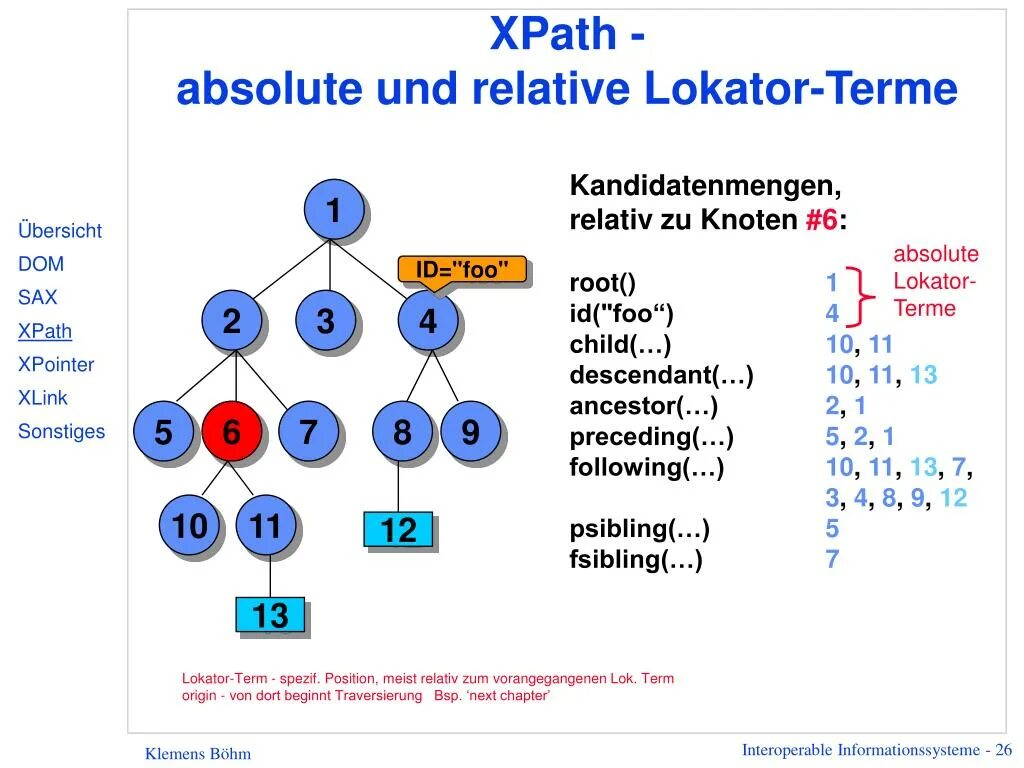 XPath -
absolute und relative Lokator-Terme

Übersicht
DOM
SAX
XPath
XPointer
XLink
Sonstiges

1
ID="foo"
2
3
4
5
6
7
8
9
10
11
12
13

Kandidatenmengen, relativ zu Knoten #6:

absolute Lokator-Terme

| | |
|---|---|
| root() | 1 |
| id("foo“) | 4 |
| child(…) | 10, 11 |
| descendant(…) | 10, 11, 13 |
| ancestor(…) | 2, 1 |
| preceding(…) | 5, 2, 1 |
| following(…) | 10, 11, 13, 7, 3, 4, 8, 9, 12 |
| psibling(…) | 5 |
| fsibling(…) | 7 |

Lokator-Term - spezif. Position, meist relativ zum vorangegangenen Lok. Term
origin - von dort beginnt Traversierung Bsp. ‘next chapter’

Klemens Böhm

Interoperable Informationssysteme - 26